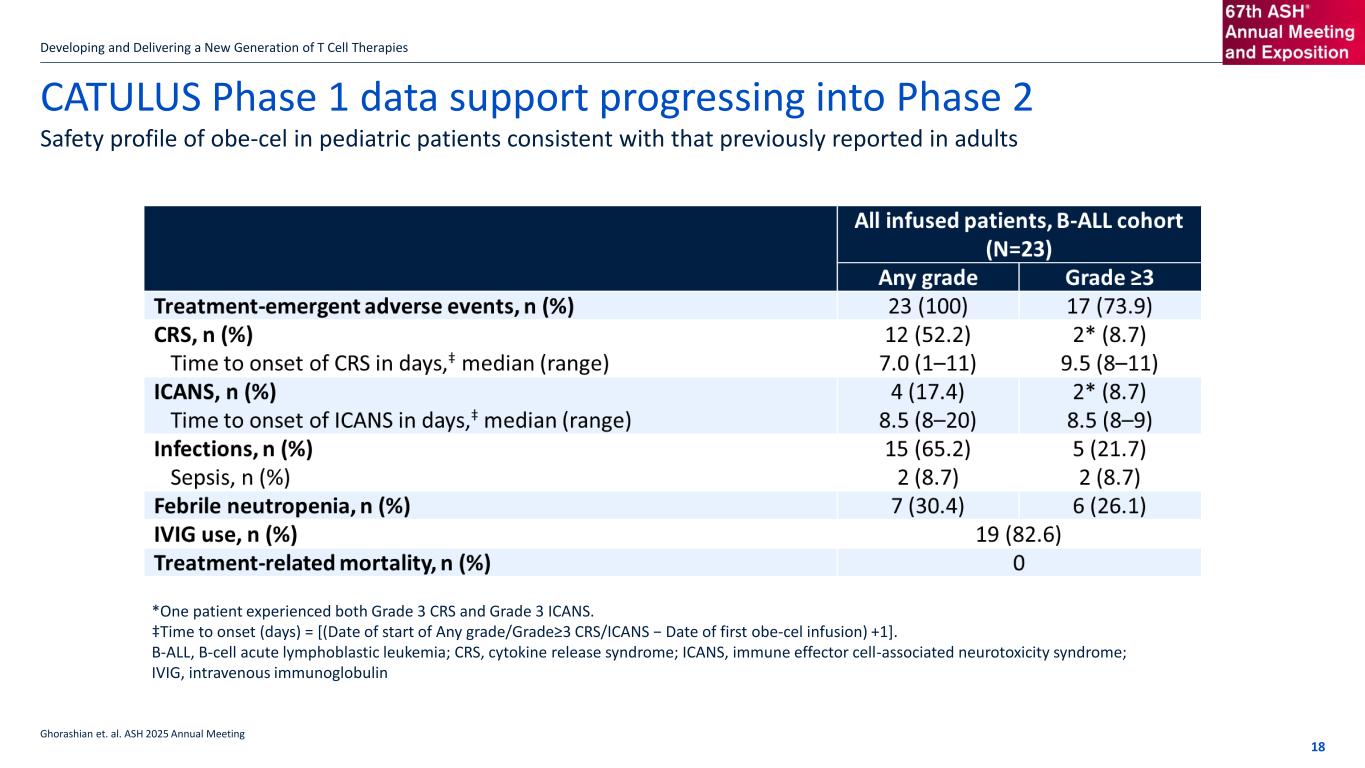 Developing and Delivering a New Generation of T Cell Therapies

67th ASH® Annual Meeting and Exposition

CATULUS Phase 1 data support progressing into Phase 2

Safety profile of obe-cel in pediatric patients consistent with that previously reported in adults

| | All infused patients, B-ALL cohort (N=23) | |
|---|---|---|
| | Any grade | Grade ≥3 |
| Treatment-emergent adverse events, n (%) | 23 (100) | 17 (73.9) |
| CRS, n (%) | 12 (52.2) | 2* (8.7) |
| Time to onset of CRS in days,‡ median (range) | 7.0 (1–11) | 9.5 (8–11) |
| ICANS, n (%) | 4 (17.4) | 2* (8.7) |
| Time to onset of ICANS in days,‡ median (range) | 8.5 (8–20) | 8.5 (8–9) |
| Infections, n (%) | 15 (65.2) | 5 (21.7) |
| Sepsis, n (%) | 2 (8.7) | 2 (8.7) |
| Febrile neutropenia, n (%) | 7 (30.4) | 6 (26.1) |
| IVIG use, n (%) | 19 (82.6) | |
| Treatment-related mortality, n (%) | 0 | |

*One patient experienced both Grade 3 CRS and Grade 3 ICANS.
‡Time to onset (days) = [(Date of start of Any grade/Grade≥3 CRS/ICANS − Date of first obe-cel infusion) +1].
B-ALL, B-cell acute lymphoblastic leukemia; CRS, cytokine release syndrome; ICANS, immune effector cell-associated neurotoxicity syndrome; IVIG, intravenous immunoglobulin

Ghorashian et. al. ASH 2025 Annual Meeting

18